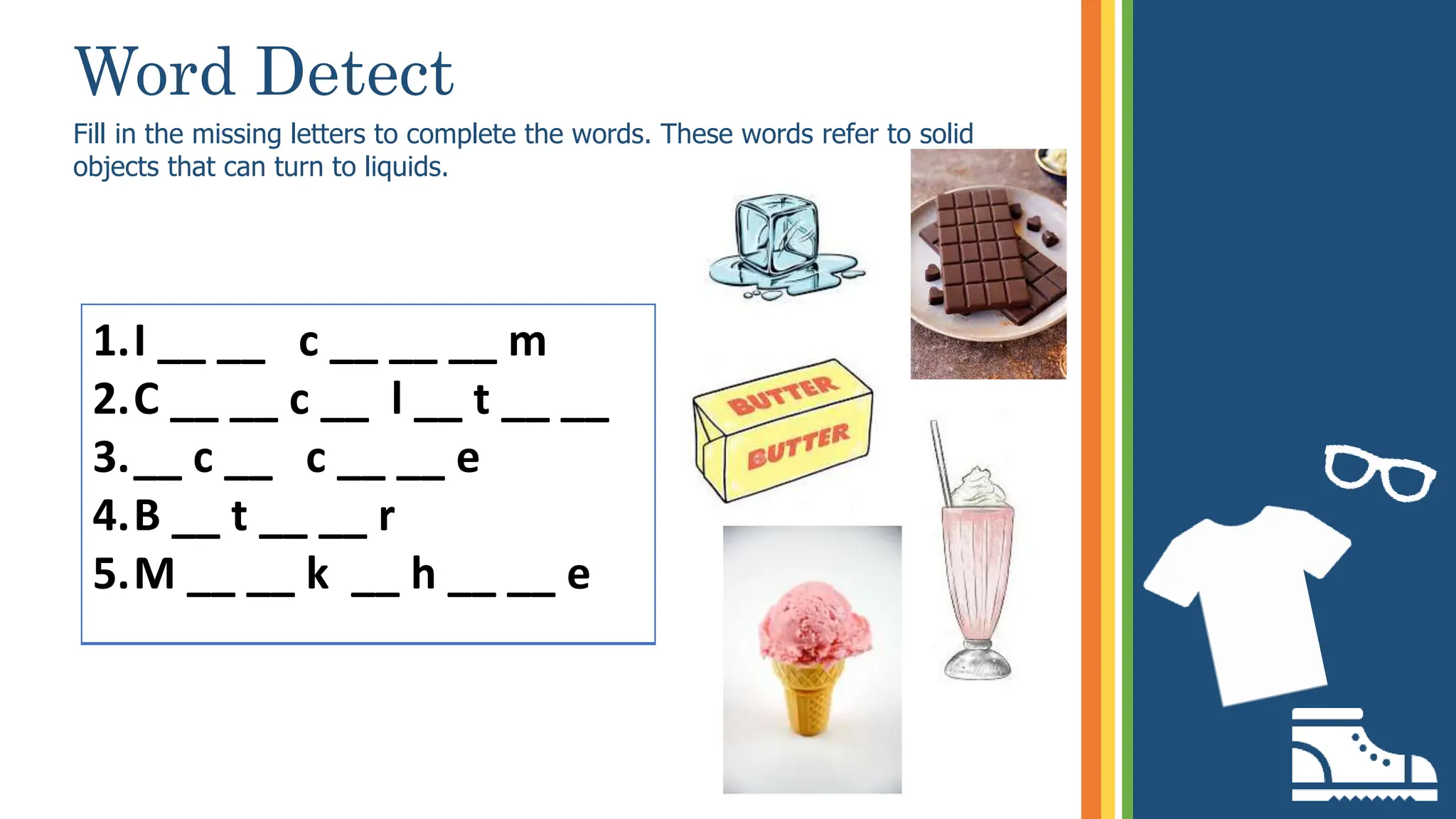 Word Detect

Fill in the missing letters to complete the words. These words refer to solid objects that can turn to liquids.

1. I __ __ c __ __ __ m
2. C __ __ c __ l __ t __ __
3. __ c __ c __ __ e
4. B __ t __ __ r
5. M __ __ k __ h __ __ e

BUTTER
BUTTER